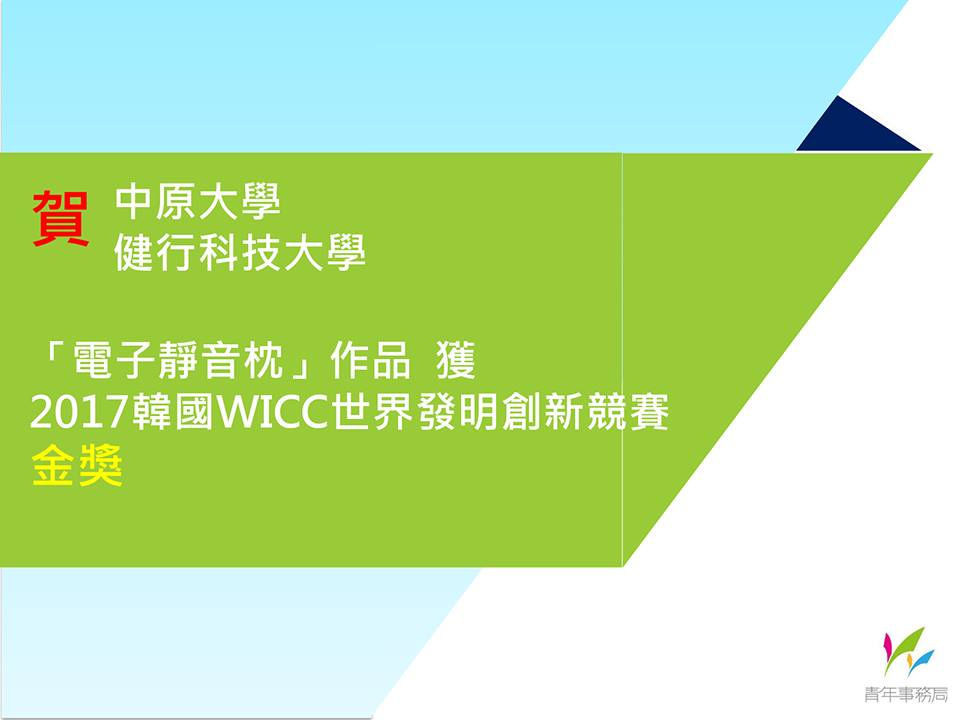 賀 中原大學
健行科技大學

「電子靜音枕」作品 獲
2017韓國WICC世界發明創新競賽
金獎

青年事務局